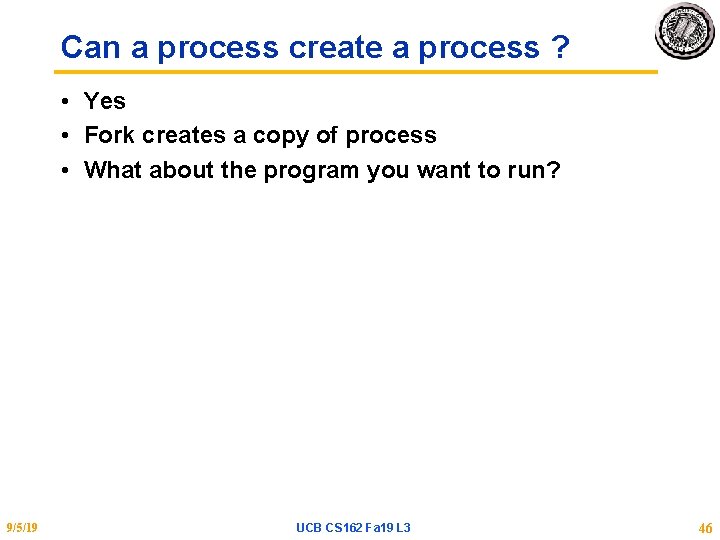 Can a process create a process ?

• Yes
• Fork creates a copy of process
• What about the program you want to run?

9/5/19

UCB CS162 Fa19 L3

46